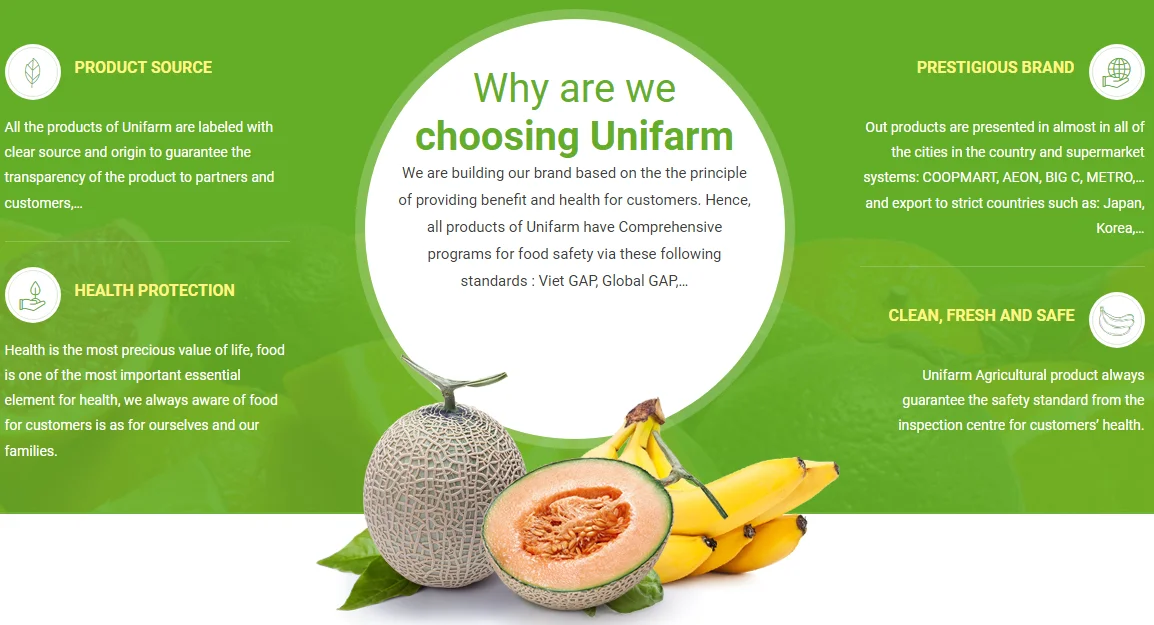 PRODUCT SOURCE

All the products of Unifarm are labeled with clear source and origin to guarantee the transparency of the product to partners and customers,...

HEALTH PROTECTION

Health is the most precious value of life, food is one of the most important essential element for health, we always aware of food for customers is as for ourselves and our families.

Why are we choosing Unifarm

We are building our brand based on the the principle of providing benefit and health for customers. Hence, all products of Unifarm have Comprehensive programs for food safety via these following standards : Viet GAP, Global GAP,...

PRESTIGIOUS BRAND

Out products are presented in almost in all of the cities in the country and supermarket systems: COOPMART, AEON, BIG C, METRO,... and export to strict countries such as: Japan, Korea,...

CLEAN, FRESH AND SAFE

Unifarm Agricultural product always guarantee the safety standard from the inspection centre for customers' health.